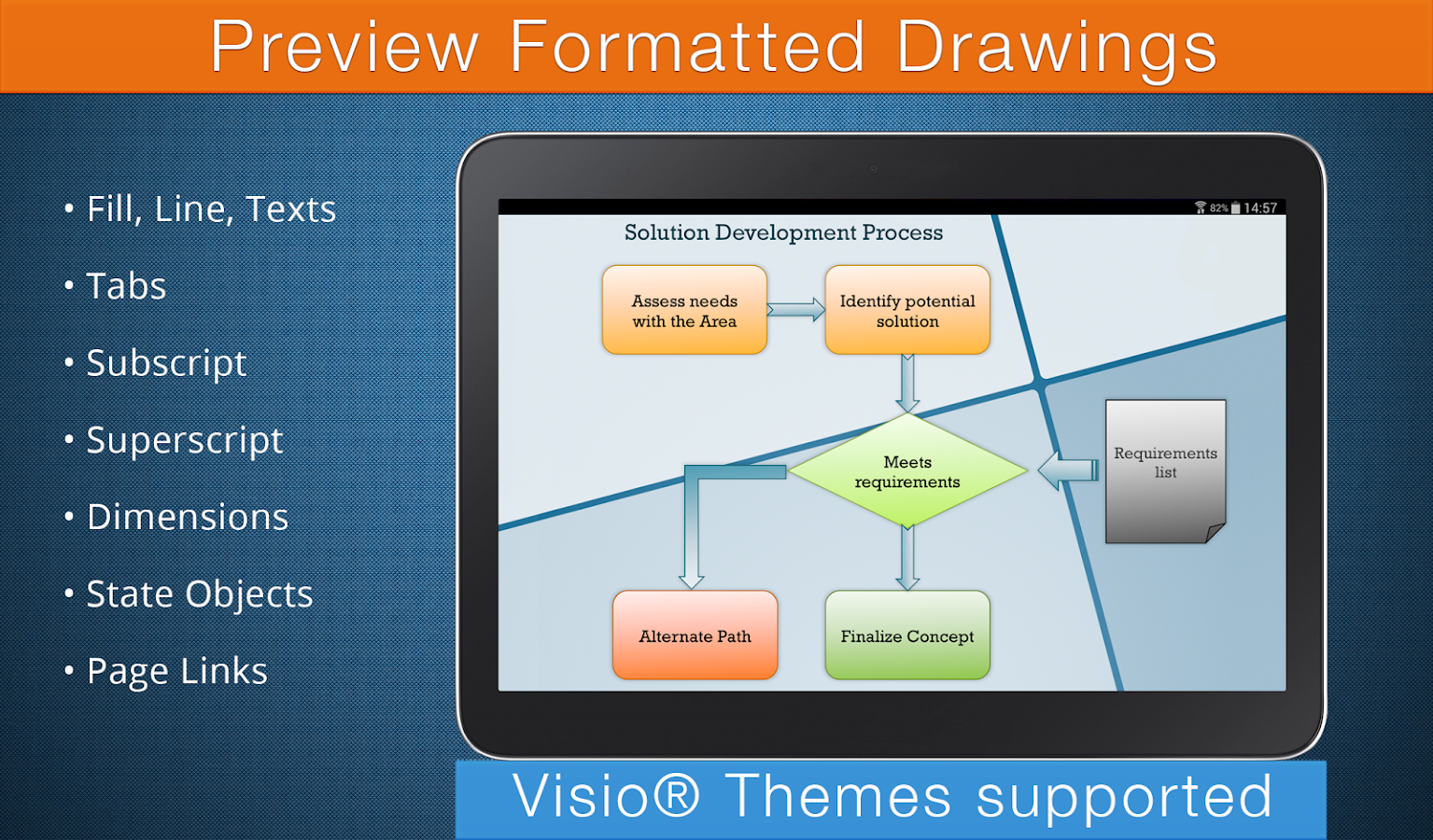 Preview Formatted Drawings

• Fill, Line, Texts

• Tabs

• Subscript

• Superscript

• Dimensions

• State Objects

• Page Links

82% 14:57

Solution Development Process

Assess needs with the Area

Identify potential solution

Meets requirements

Requirements list

Alternate Path

Finalize Concept

Visio® Themes supported